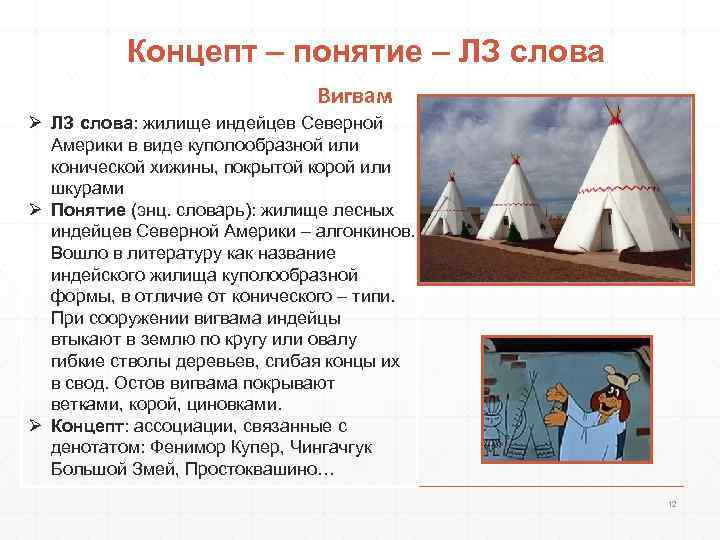 Концепт – понятие – ЛЗ слова

Вигвам

➢ ЛЗ слова: жилище индейцев Северной Америки в виде куполообразной или конической хижины, покрытой корой или шкурами

➢ Понятие (энц. словарь): жилище лесных индейцев Северной Америки – алгонкинов. Вошло в литературу как название индейского жилища куполообразной формы, в отличие от конического – типи. При сооружении вигвама индейцы втыкают в землю по кругу или овалу гибкие стволы деревьев, сгибая концы их в свод. Остов вигвама покрывают ветками, корой, циновками.

➢ Концепт: ассоциации, связанные с денотатом: Фенимор Купер, Чингачгук Большой Змей, Простоквашино…

12